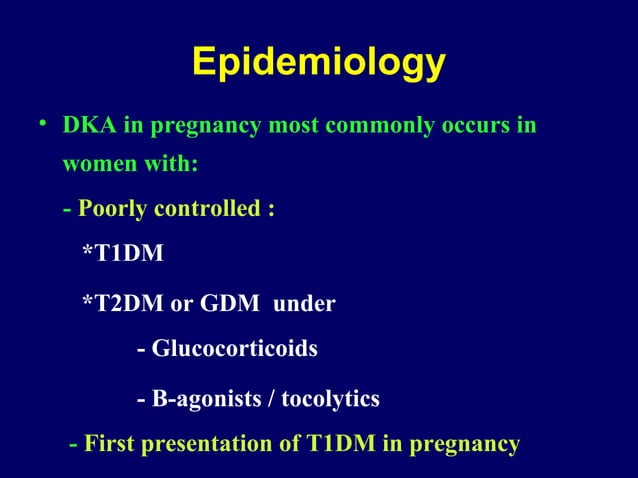 Epidemiology

• DKA in pregnancy most commonly occurs in women with:

- Poorly controlled :

*T1DM

*T2DM or GDM under

- Glucocorticoids

- B-agonists / tocolytics

- First presentation of T1DM in pregnancy